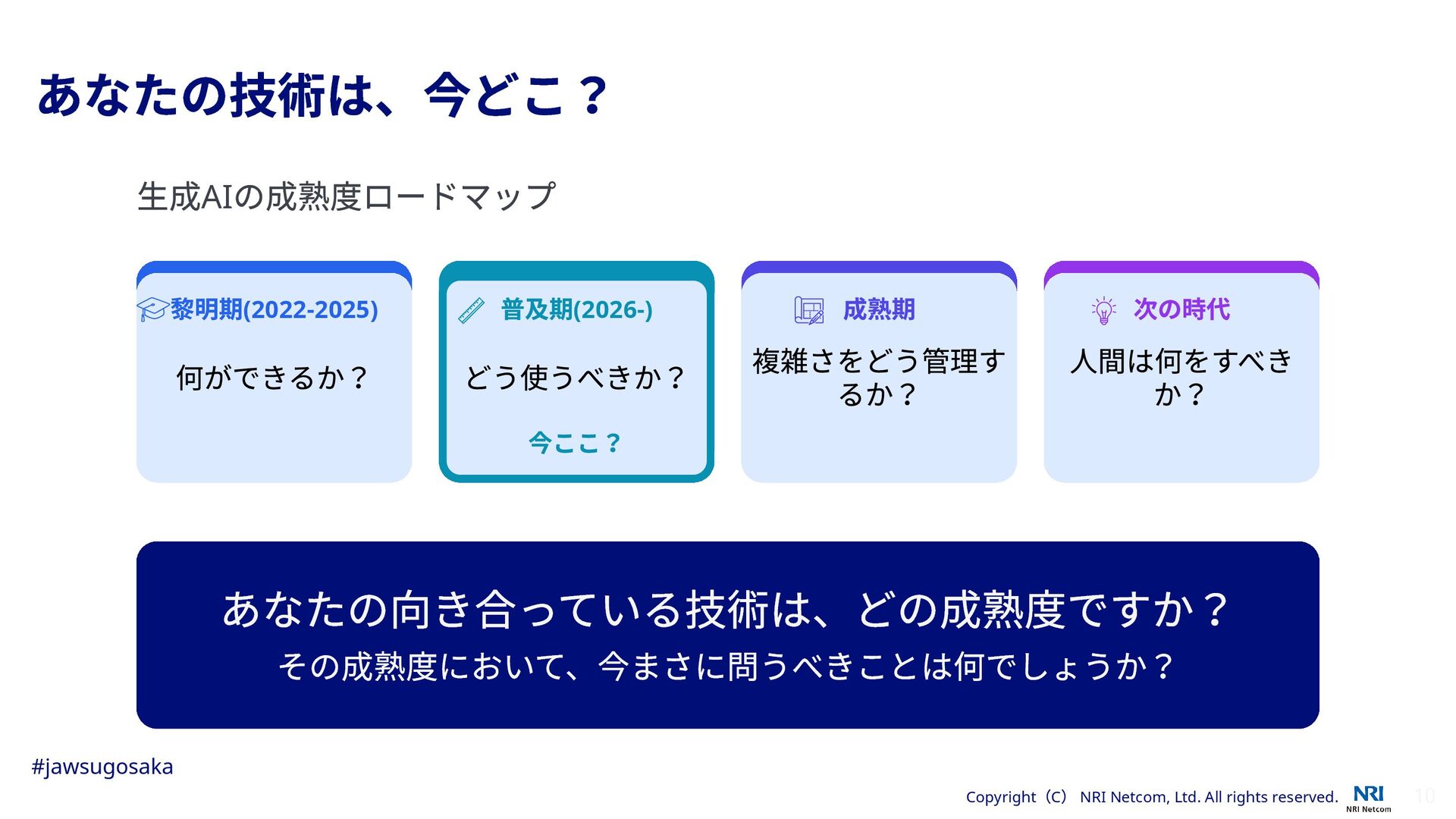 あなたの技術は、今どこ？

生成AIの成熟度ロードマップ

黎明期(2022-2025)

何ができるか？

普及期(2026-)

どう使うべきか？

今ここ？

成熟期

複雑さをどう管理するか？

次の時代

人間は何をすべきか？

あなたの向き合っている技術は、どの成熟度ですか？
その成熟度において、今まさに問うべきことは何でしょうか？

#jawsugosaka

Copyright（C） NRI Netcom, Ltd. All rights reserved.

NRI
NRI Netcom

10